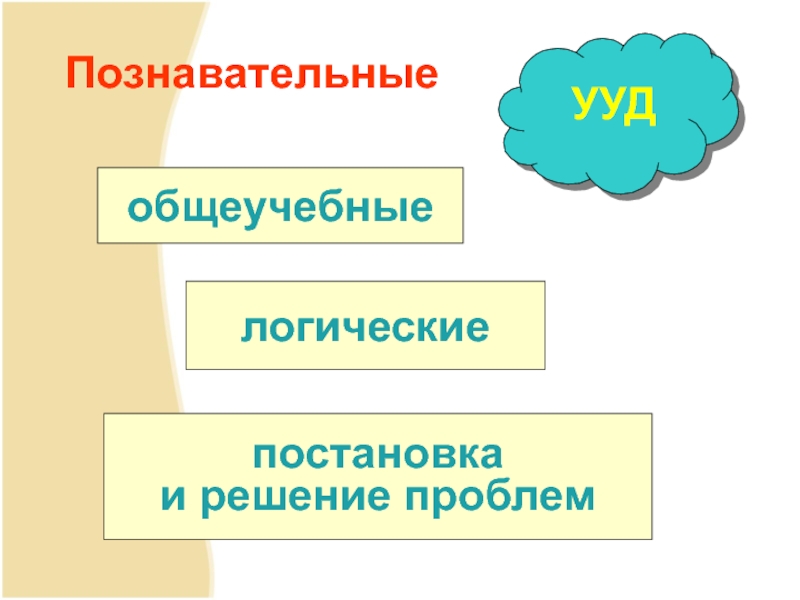 Познавательные

УУД

общеучебные

логические

постановка
и решение проблем